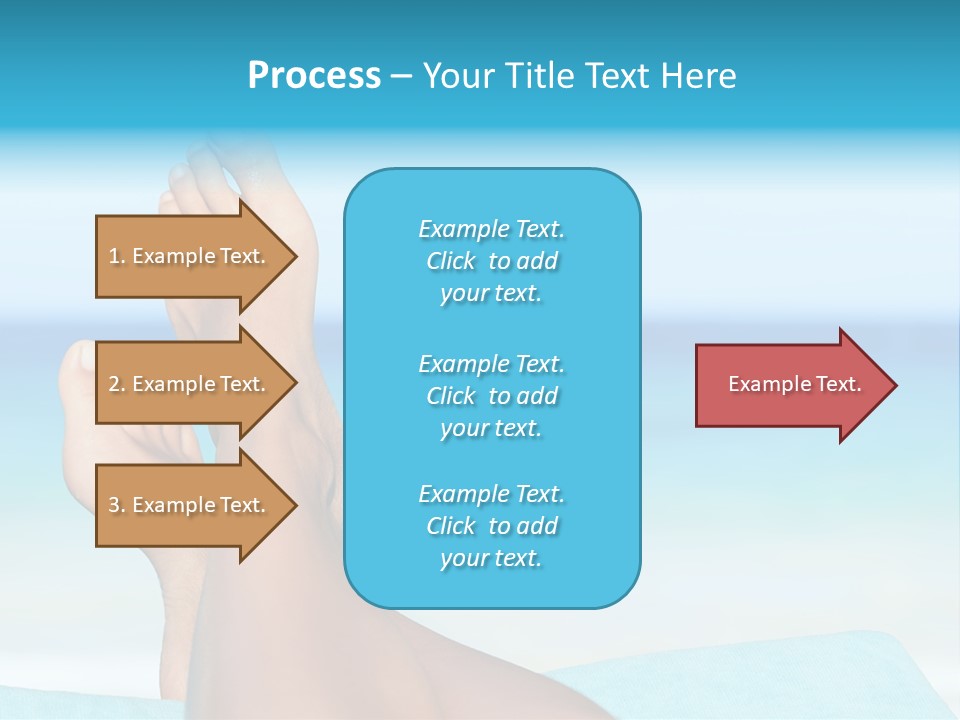 Process – Your Title Text Here

1. Example Text.

2. Example Text.

3. Example Text.

Example Text. Click to add your text.

Example Text. Click to add your text.

Example Text. Click to add your text.

Example Text.